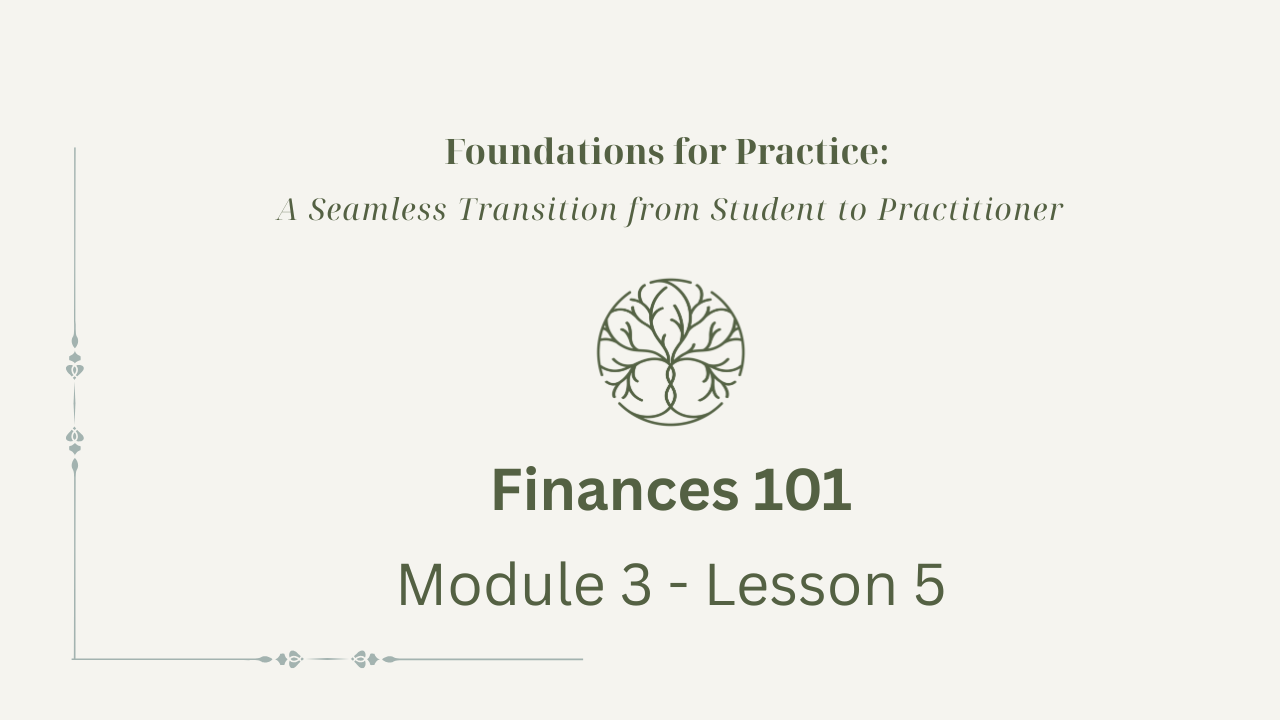 Foundations for Practice:
A Seamless Transition from Student to Practitioner

Finances 101
Module 3 - Lesson 5